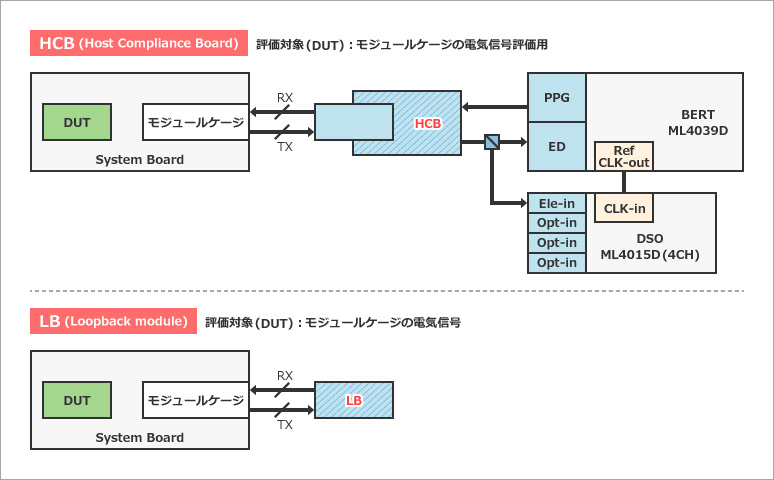 HCB (Host Compliance Board) 評価対象(DUT):モジュールケージの電気信号評価用

DUT

モジュールケージ

System Board

RX

TX

HCB

PPG

ED

BERT
ML4039D

Ref
CLK-out

Ele-in
Opt-in
Opt-in
Opt-in

CLK-in

DSO
ML4015D(4CH)

LB (Loopback module) 評価対象(DUT):モジュールケージの電気信号

DUT

モジュールケージ

System Board

RX

TX

LB